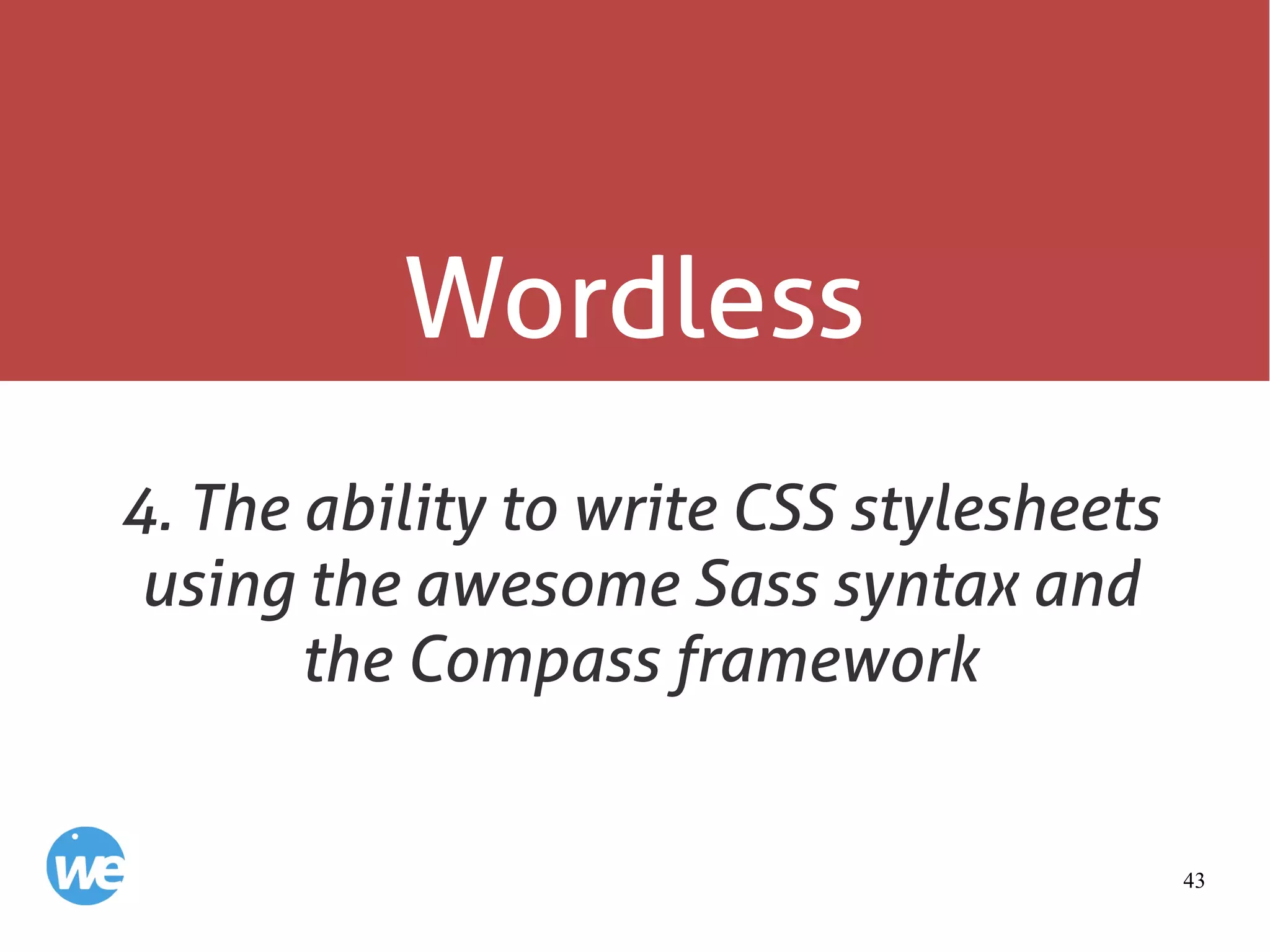 Wordless

4. The ability to write CSS stylesheets using the awesome Sass syntax and the Compass framework

we

43